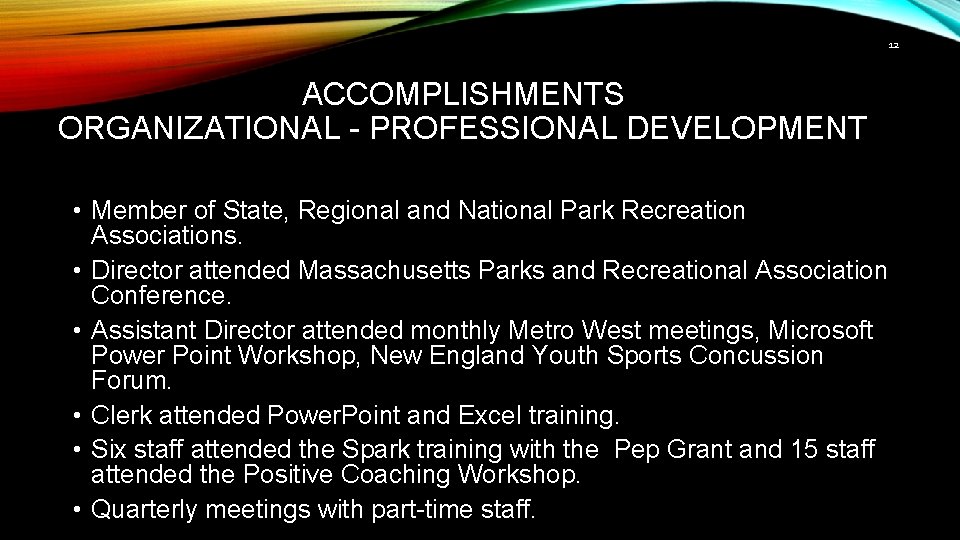 12

ACCOMPLISHMENTS
ORGANIZATIONAL - PROFESSIONAL DEVELOPMENT

• Member of State, Regional and National Park Recreation Associations.
• Director attended Massachusetts Parks and Recreational Association Conference.
• Assistant Director attended monthly Metro West meetings, Microsoft Power Point Workshop, New England Youth Sports Concussion Forum.
• Clerk attended PowerPoint and Excel training.
• Six staff attended the Spark training with the Pep Grant and 15 staff attended the Positive Coaching Workshop.
• Quarterly meetings with part-time staff.